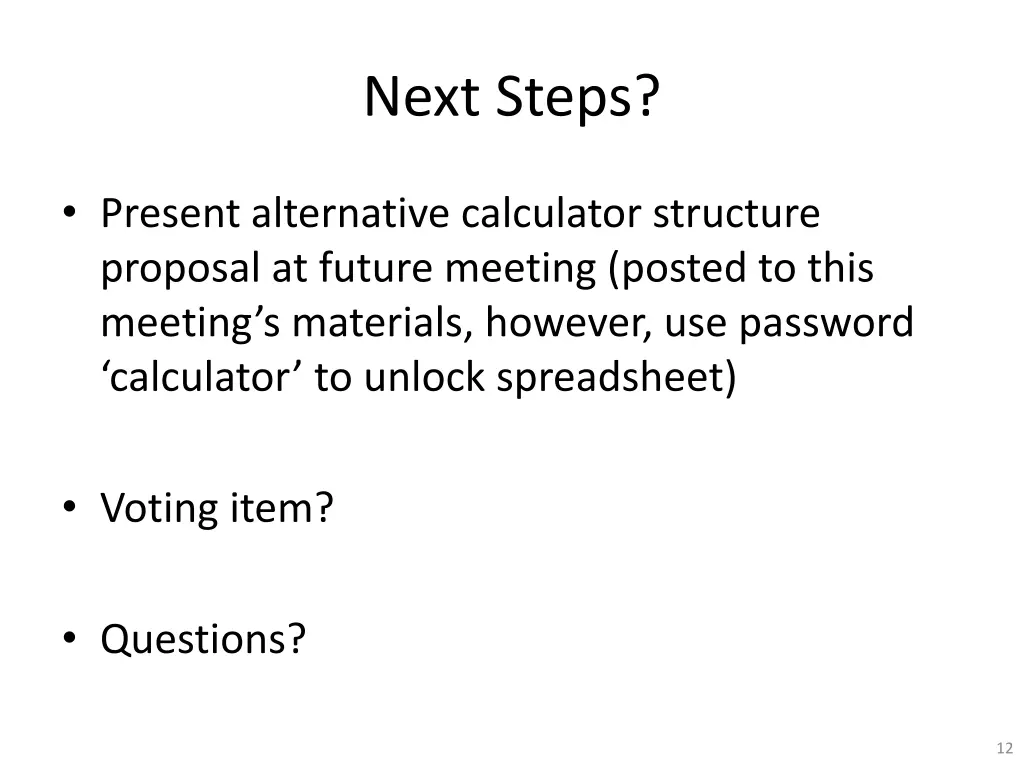 Next Steps?

• Present alternative calculator structure proposal at future meeting (posted to this meeting’s materials, however, use password ‘calculator’ to unlock spreadsheet)

• Voting item?

• Questions?

12